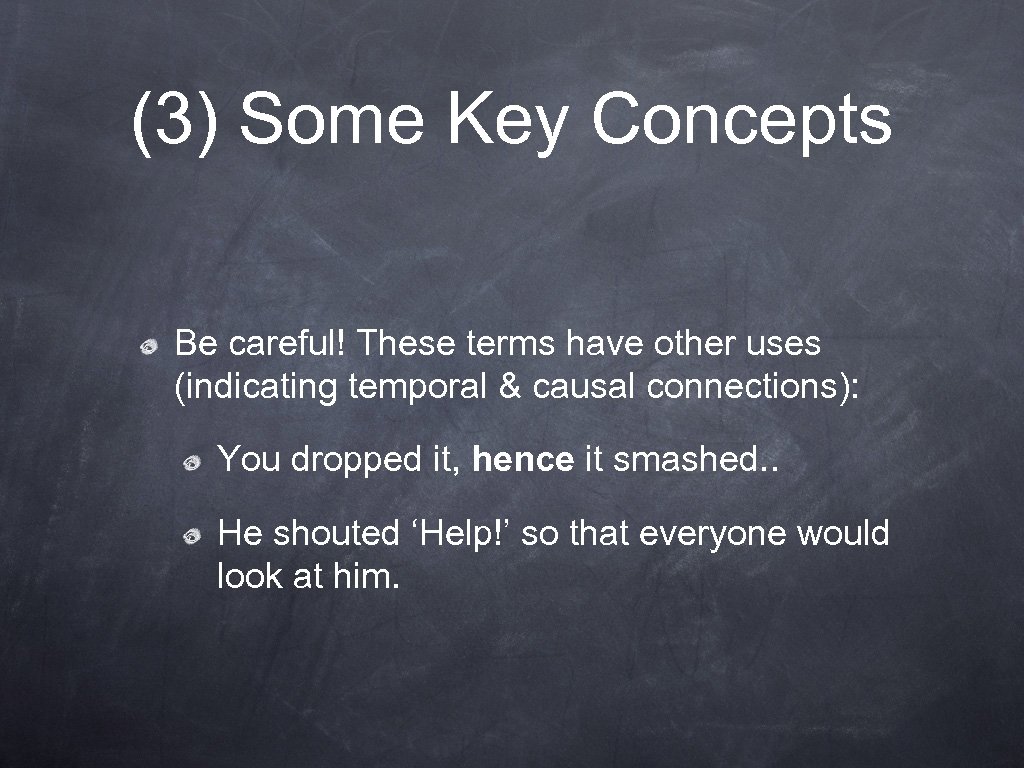 (3) Some Key Concepts

Be careful! These terms have other uses (indicating temporal & causal connections):

You dropped it, hence it smashed..

He shouted ‘Help!’ so that everyone would look at him.